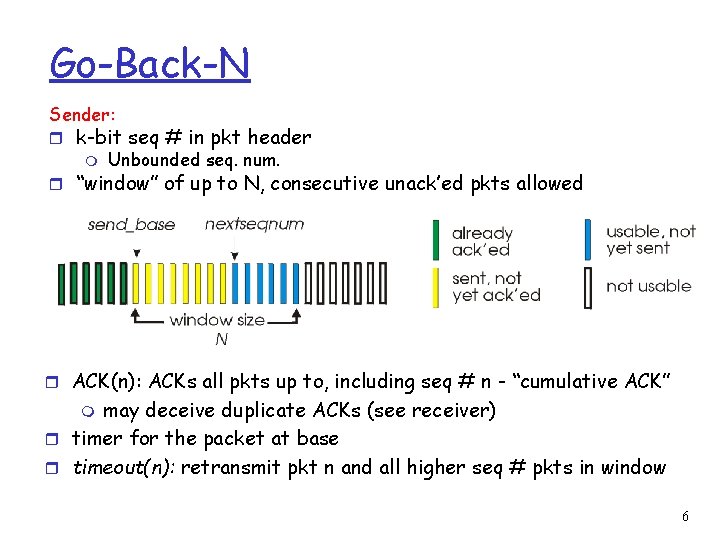 Go-Back-N

Sender:

k-bit seq # in pkt header

Unbounded seq. num.

"window" of up to N, consecutive unack'ed pkts allowed

send_base

nextseqnum

window size
N

already ack'ed

sent, not yet ack'ed

usable, not yet sent

not usable

ACK(n): ACKs all pkts up to, including seq # n - "cumulative ACK"

may deceive duplicate ACKs (see receiver)

timer for the packet at base

timeout(n): retransmit pkt n and all higher seq # pkts in window

6